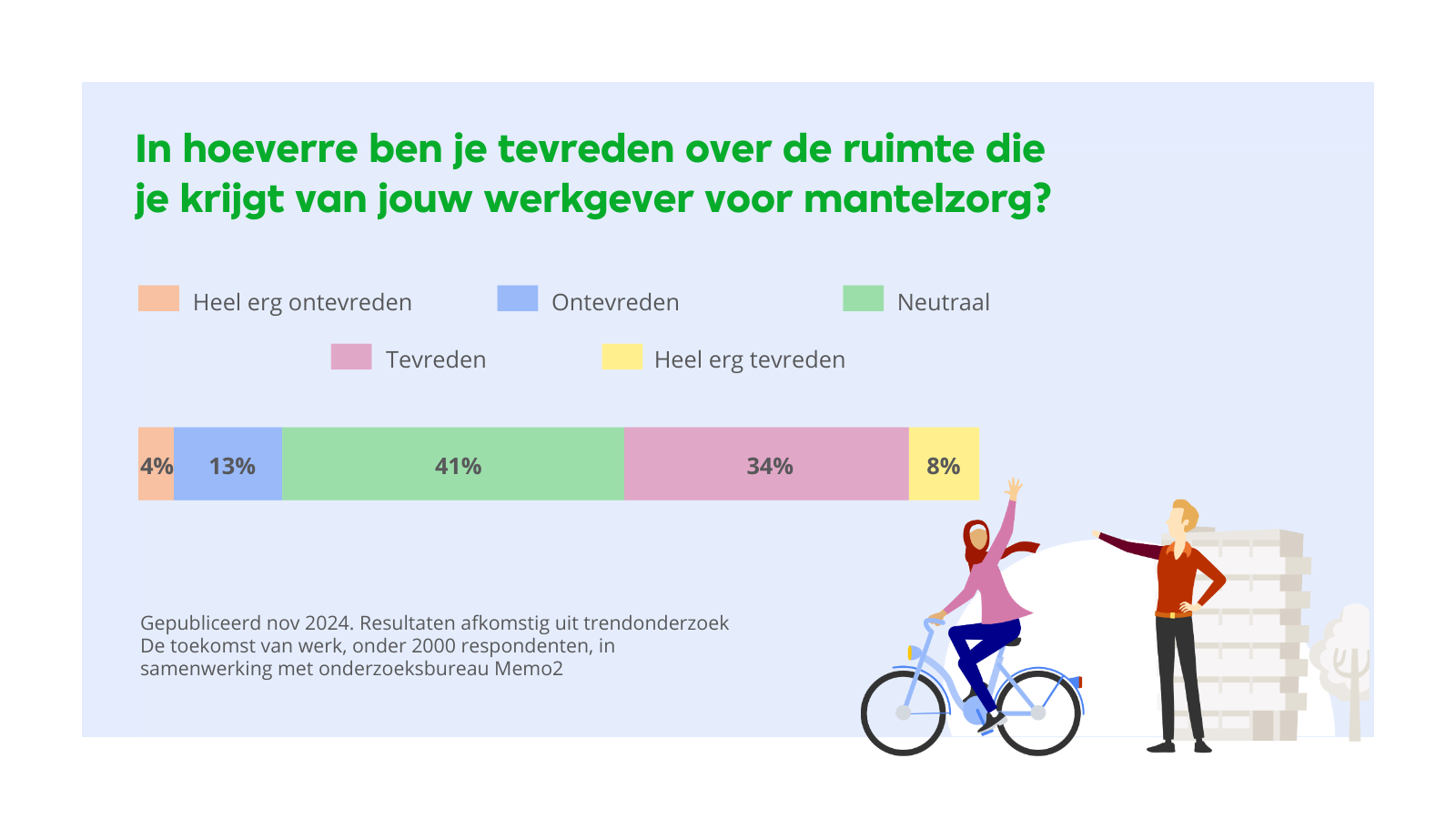 In hoeverre ben je tevreden over de ruimte die je krijgt van jouw werkgever voor mantelzorg?

Heel erg ontevreden
Ontevreden
Neutraal
Tevreden
Heel erg tevreden

4%
13%
41%
34%
8%

Gepubliceerd nov 2024. Resultaten afkomstig uit trendonderzoek De toekomst van werk, onder 2000 respondenten, in samenwerking met onderzoeksbureau Memo2